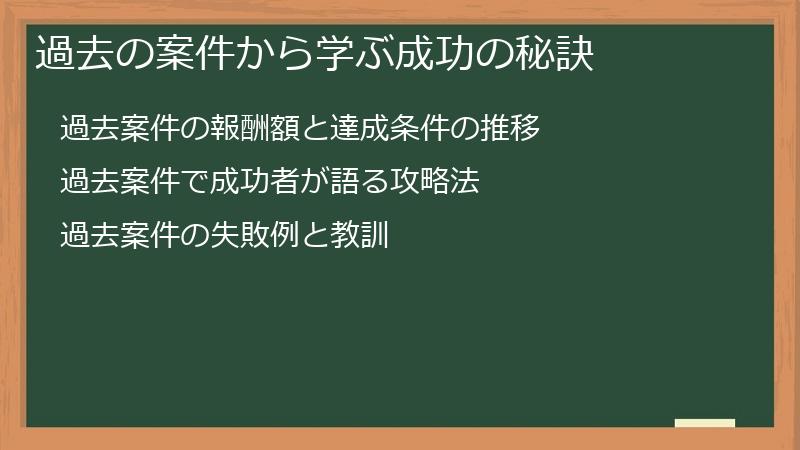 過去の案件から学ぶ成功の秘訣

過去案件の報酬額と達成条件の推移

過去案件で成功者が語る攻略法

過去案件の失敗例と教訓